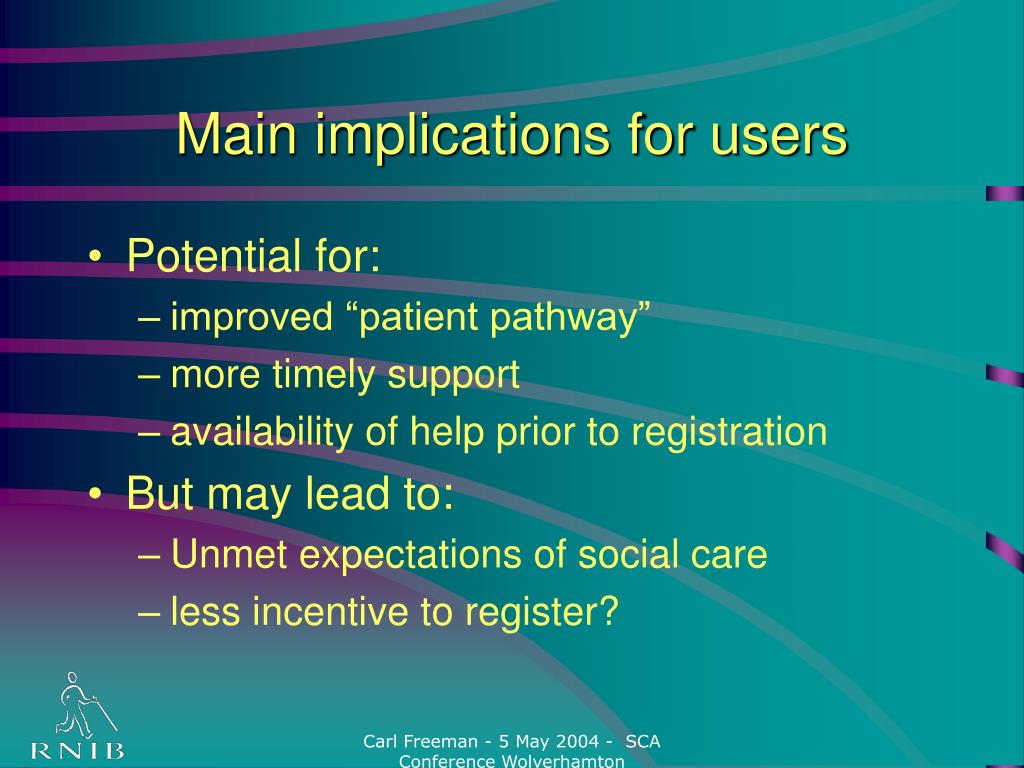 Main implications for users

• Potential for:
– improved “patient pathway”
– more timely support
– availability of help prior to registration
• But may lead to:
– Unmet expectations of social care
– less incentive to register?

RNIB

Carl Freeman - 5 May 2004 - SCA Conference Wolverhamton